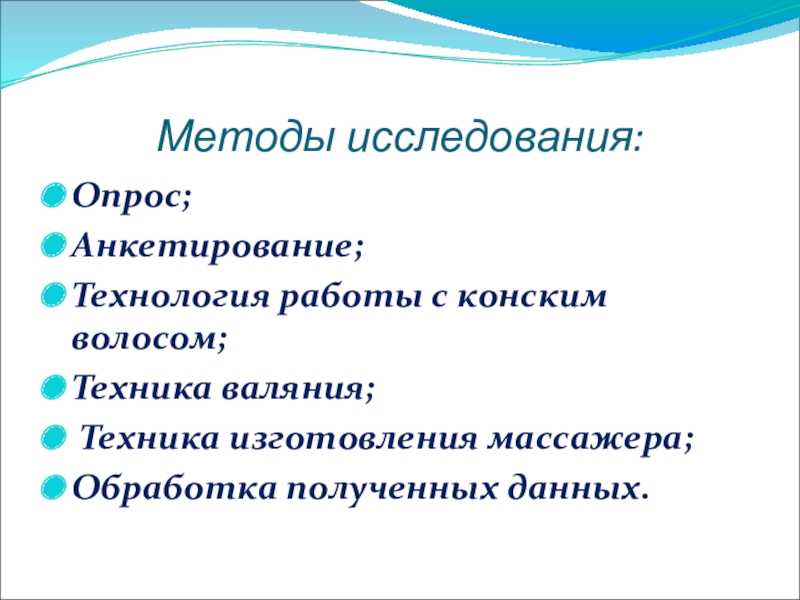 Методы исследования:

Опрос;

Анкетирование;

Технология работы с конским волосом;

Техника валяния;

Техника изготовления массажера;

Обработка полученных данных.